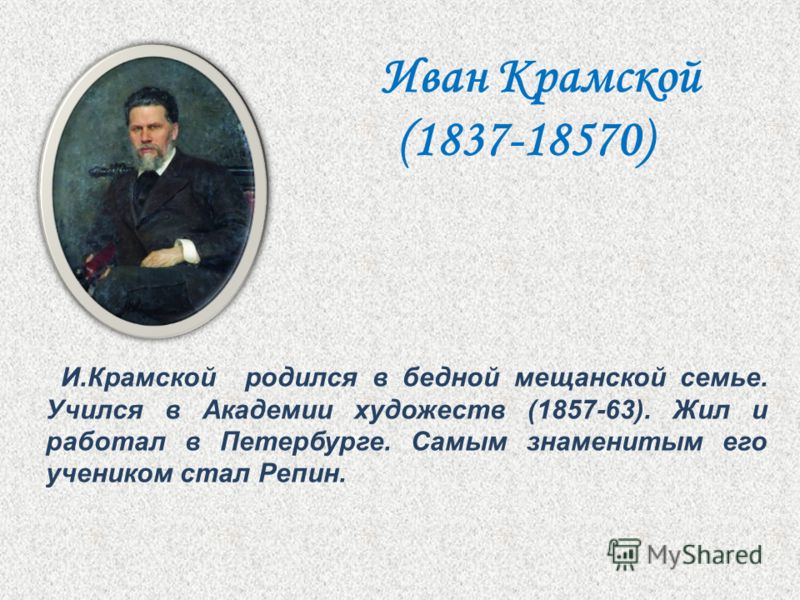 Иван Крамской
(1837-18570)

И.Крамской родился в бедной мещанской семье. Учился в Академии художеств (1857-63). Жил и работал в Петербурге. Самым знаменитым его учеником стал Репин.

MyShared